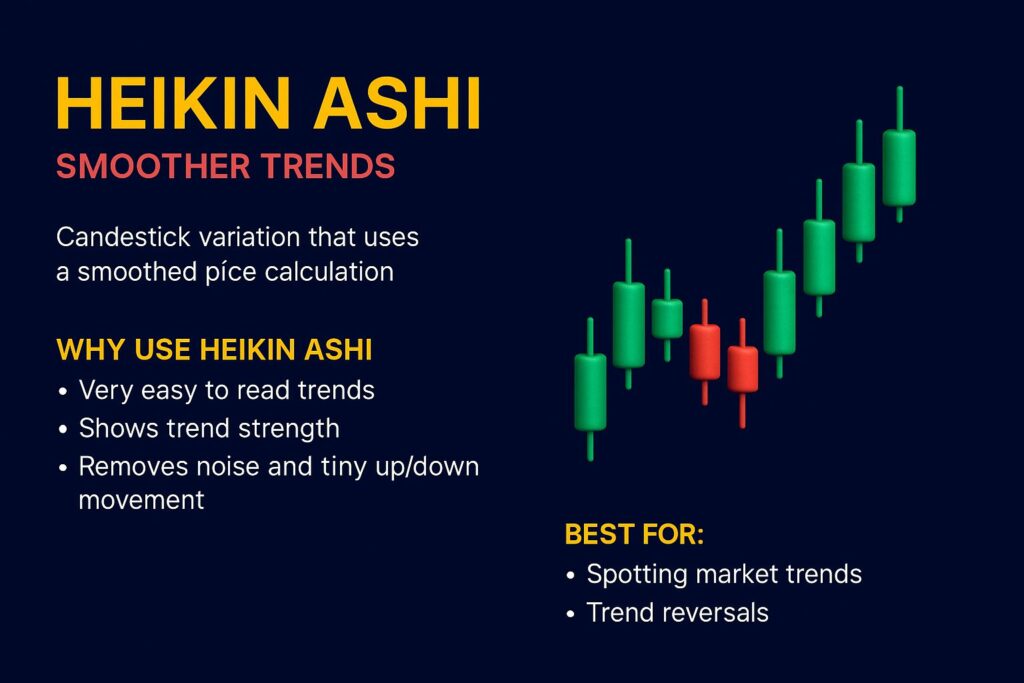 HEIKIN ASHI
SMOOTHER TRENDS

Candestick variation that uses a smoothed píce calculation

WHY USE HEIKIN ASHI
• Very easy to read trends
• Shows trend strength
• Removes noise and tiny up/down movement

BEST FOR:
• Spotting market trends
• Trend reversals